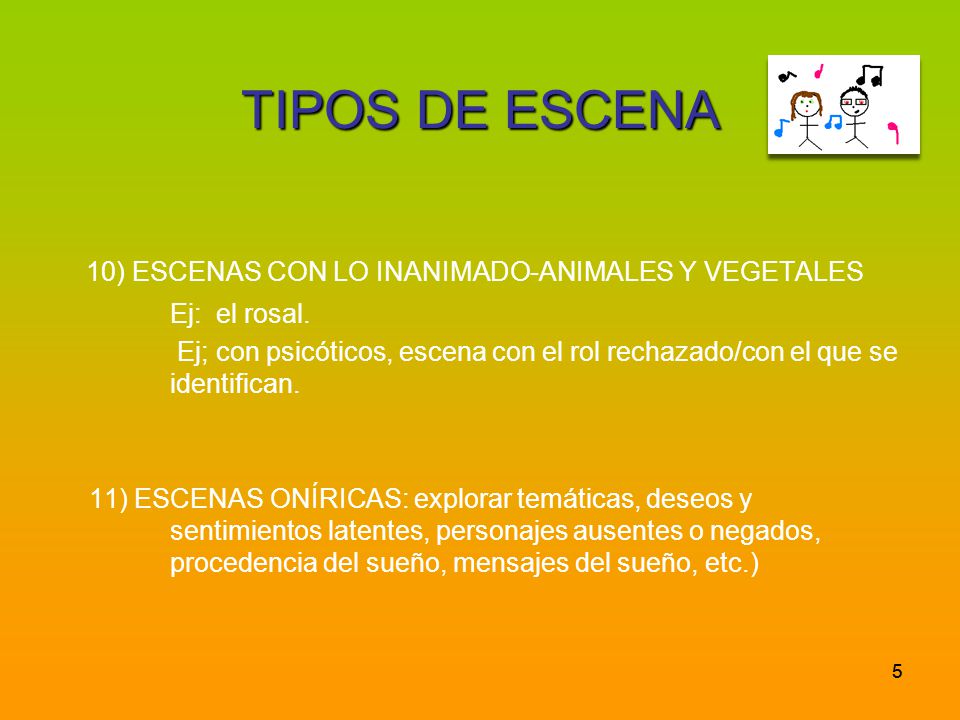 TIPOS DE ESCENA

10) ESCENAS CON LO INANIMADO-ANIMALES Y VEGETALES

Ej: el rosal.

Ej; con psicóticos, escena con el rol rechazado/con el que se identifican.

11) ESCENAS ONÍRICAS: explorar temáticas, deseos y sentimientos latentes, personajes ausentes o negados, procedencia del sueño, mensajes del sueño, etc.)

5